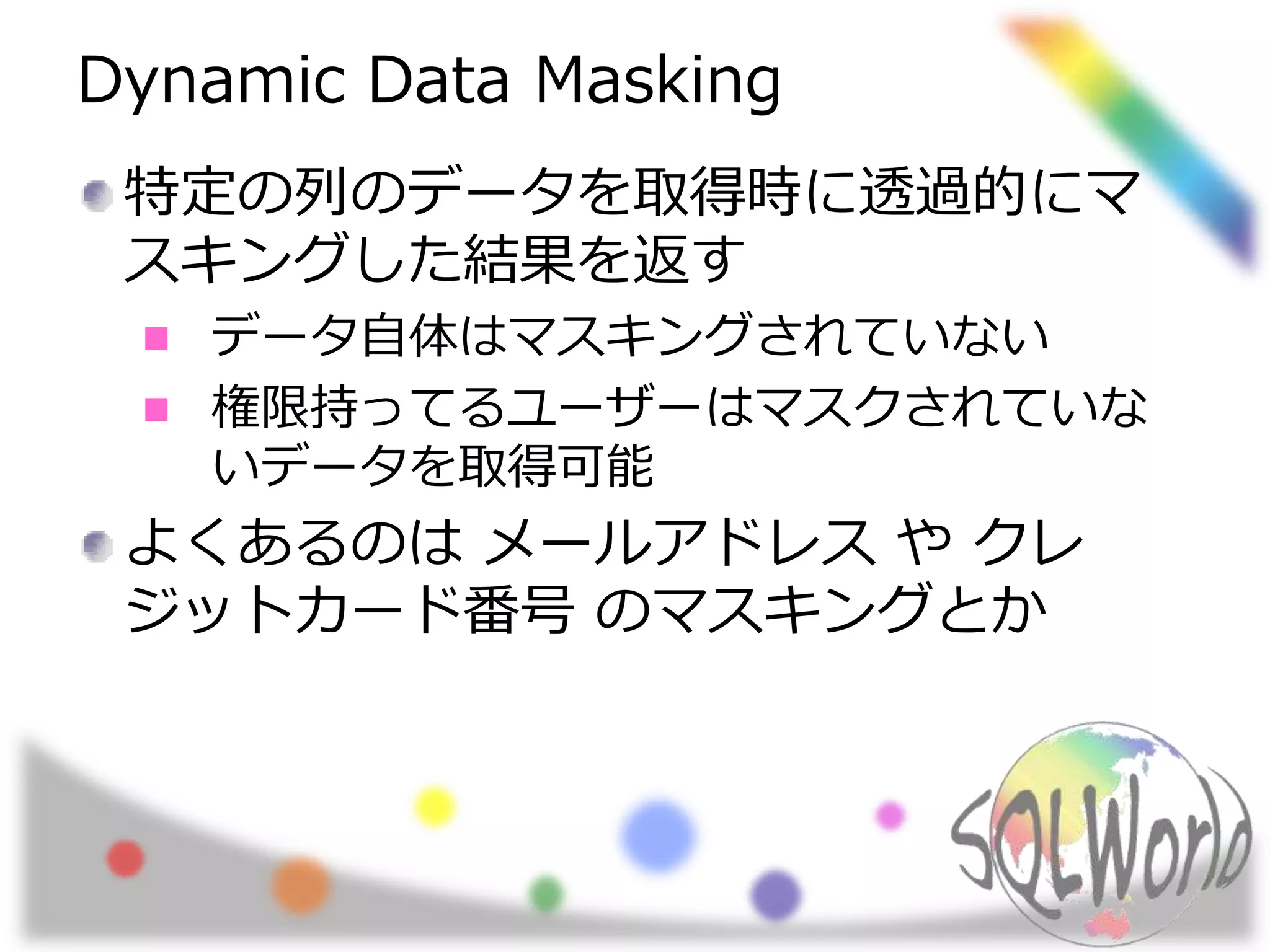 Dynamic Data Masking

特定の列のデータを取得時に透過的にマスキングした結果を返す

データ自体はマスキングされていない

権限持ってるユーザーはマスクされていないデータを取得可能

よくあるのは メールアドレス や クレジットカード番号 のマスキングとか

SQLWorld